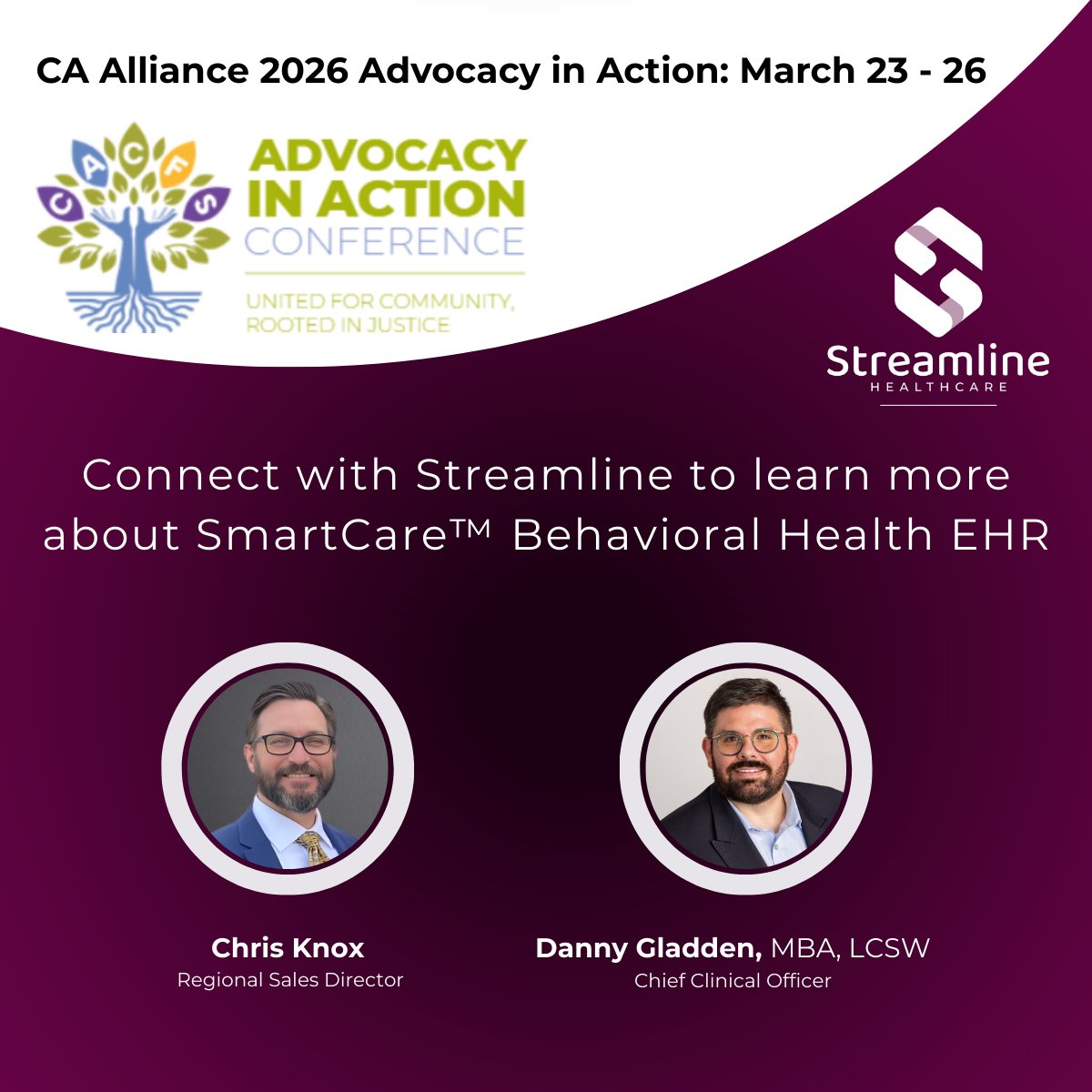 CA Alliance 2026 Advocacy in Action: March 23 - 26

C A C F S

ADVOCACY IN ACTION CONFERENCE

UNITED FOR COMMUNITY, ROOTED IN JUSTICE

Streamline
HEALTHCARE

Connect with Streamline to learn more about SmartCare™ Behavioral Health EHR

Chris Knox
Regional Sales Director

Danny Gladden, MBA, LCSW
Chief Clinical Officer